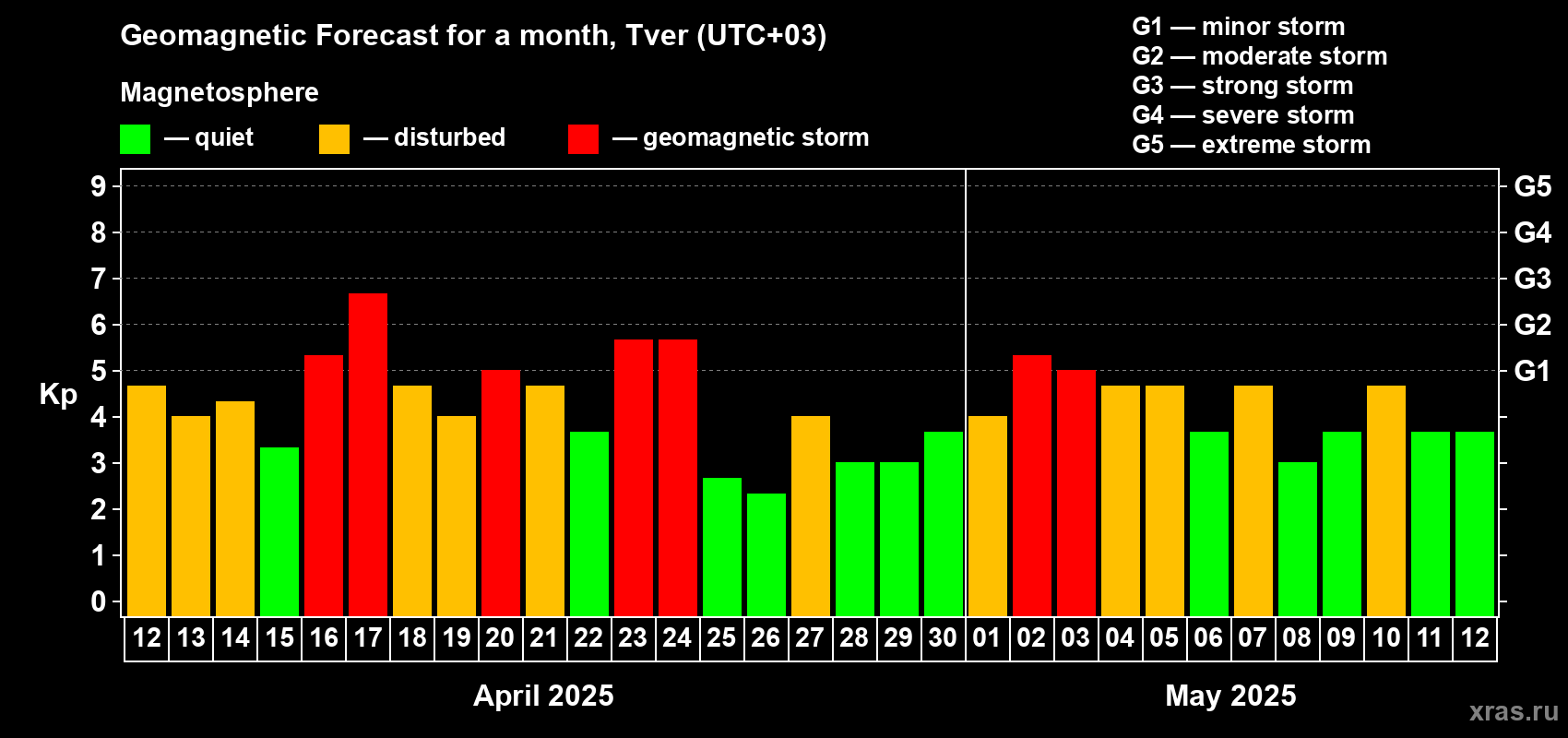 Geomagnetic Forecast for a month, Tver (UTC+03)

Magnetosphere

— quiet — disturbed — geomagnetic storm

G1 — minor storm
G2 — moderate storm
G3 — strong storm
G4 — severe storm
G5 — extreme storm

Kp

9
8
7
6
5
4
3
2
1
0

G5
G4
G3
G2
G1

12 13 14 15 16 17 18 19 20 21 22 23 24 25 26 27 28 29 30 01 02 03 04 05 06 07 08 09 10 11 12

April 2025

May 2025

xras.ru